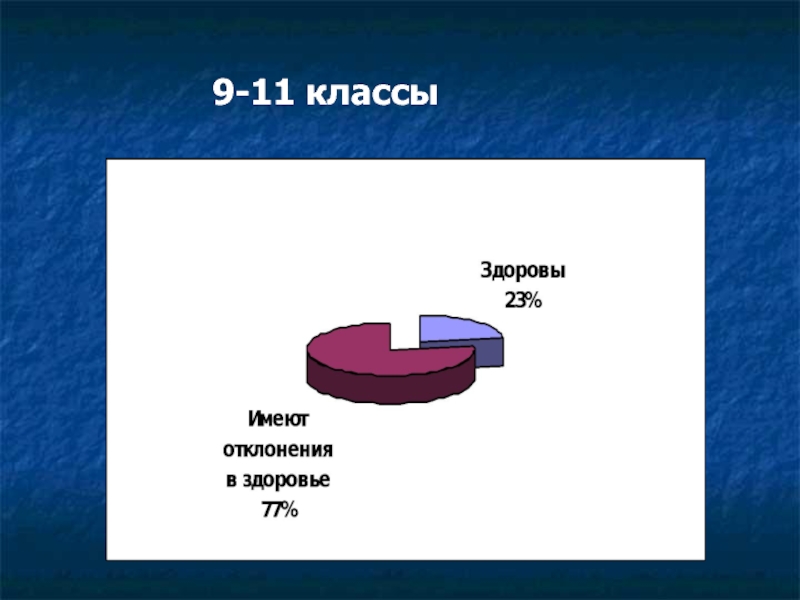 9-11 классы

Здоровы
23%

Имеют
отклонения
в здоровье
77%